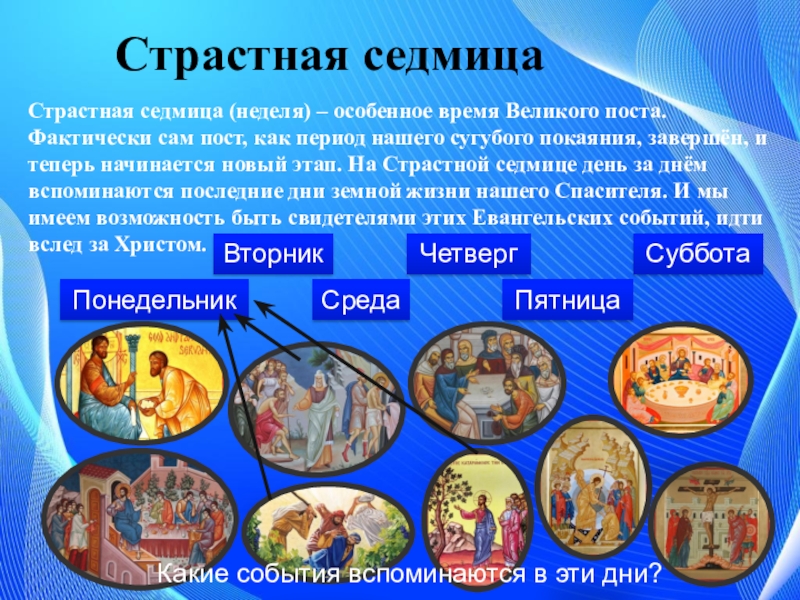 Страстная седмица

Страстная седмица (неделя) – особенное время Великого поста. Фактически сам пост, как период нашего сугубого покаяния, завершён, и теперь начинается новый этап. На Страстной седмице день за днём вспоминаются последние дни земной жизни нашего Спасителя. И мы имеем возможность быть свидетелями этих Евангельских событий, идти вслед за Христом.

Вторник

Четверг

Суббота

Понедельник

Среда

Пятница

Какие события вспоминаются в эти дни?